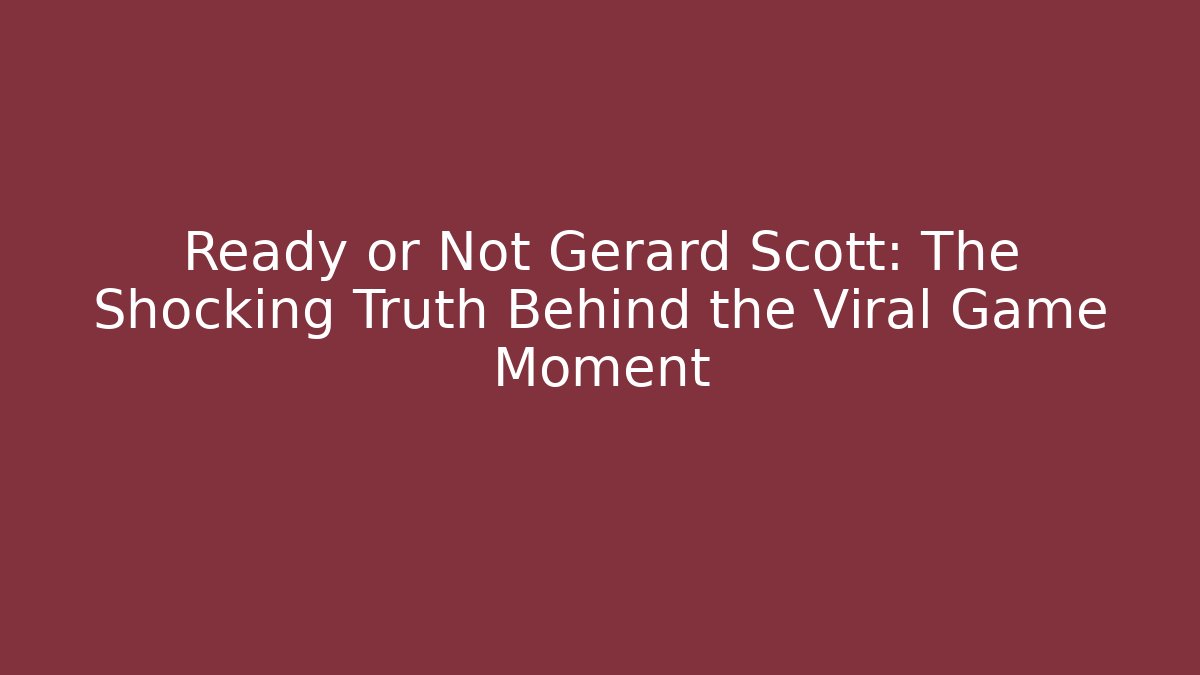 Ready or Not Gerard Scott: The Shocking Truth Behind the Viral Game Moment